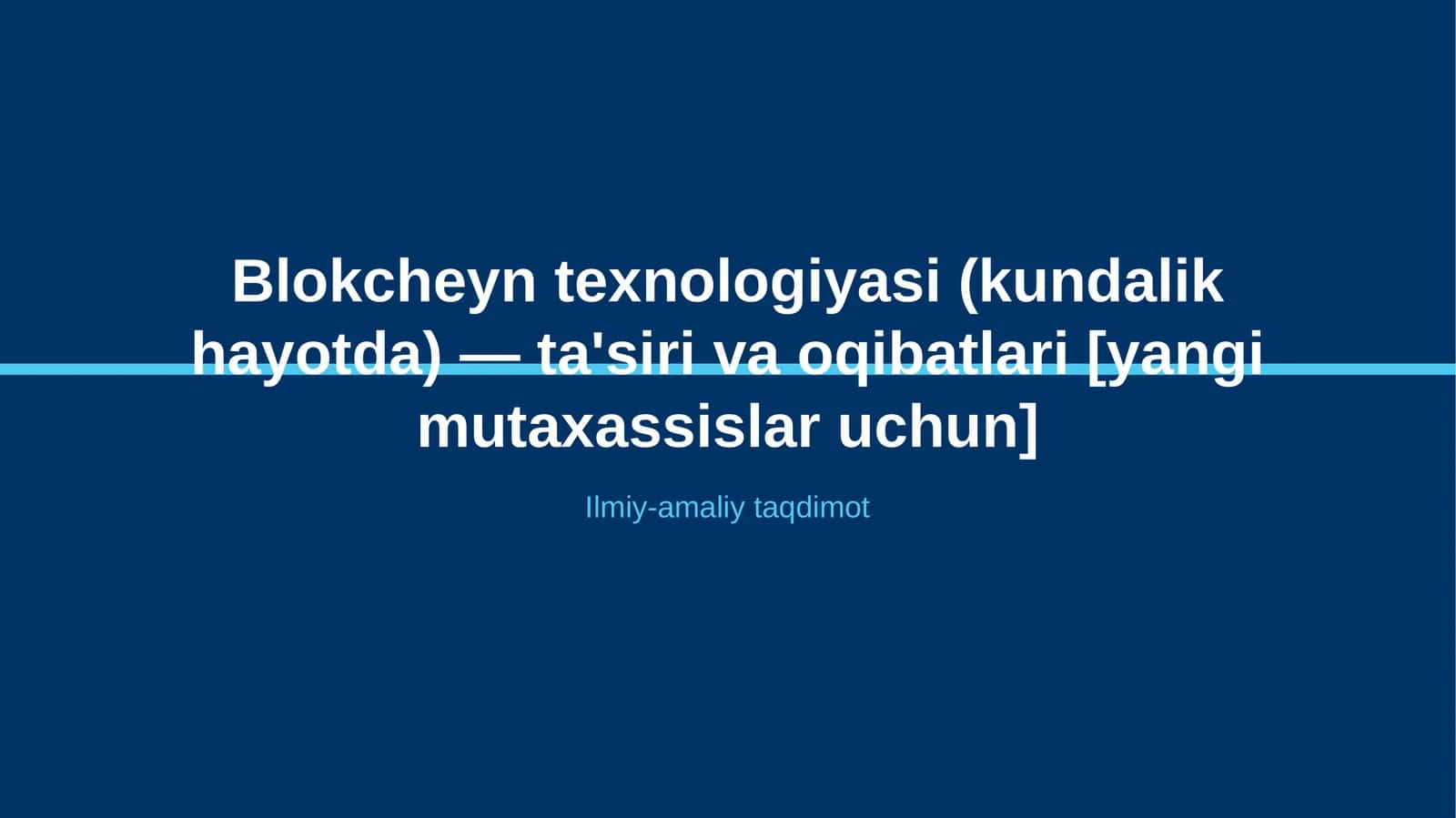 Blokcheyn texnologiyasi (kundalik hayotda) — ta'siri va oqibatlari [yangi mutaxassislar uchun]

Ilmiy-amaliy taqdimot